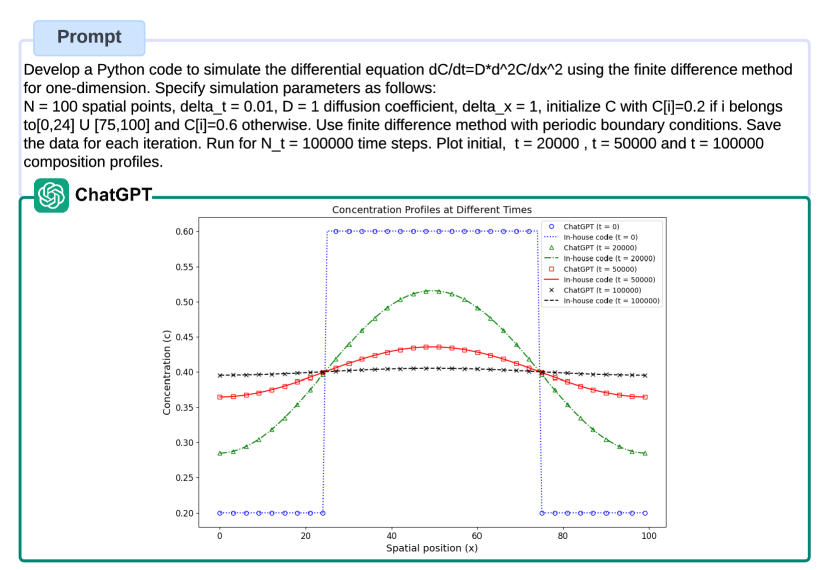 Prompt

Develop a Python code to simulate the differential equation dC/dt=D*d^2C/dx^2 using the finite difference method for one-dimension. Specify simulation parameters as follows:
N = 100 spatial points, delta_t = 0.01, D = 1 diffusion coefficient, delta_x = 1, initialize C with C[i]=0.2 if i belongs to[0,24] U [75,100] and C[i]=0.6 otherwise. Use finite difference method with periodic boundary conditions. Save the data for each iteration. Run for N_t = 100000 time steps. Plot initial, t = 20000 , t = 50000 and t = 100000 composition profiles.

ChatGPT

Concentration Profiles at Different Times

ChatGPT (t = 0)
In-house code (t = 0)
ChatGPT (t = 20000)
In-house code (t = 20000)
ChatGPT (t = 50000)
In-house code (t = 50000)
ChatGPT (t = 100000)
In-house code (t = 100000)

Concentration (c)

0.60
0.55
0.50
0.45
0.40
0.35
0.30
0.25
0.20

0 20 40 60 80 100

Spatial position (x)